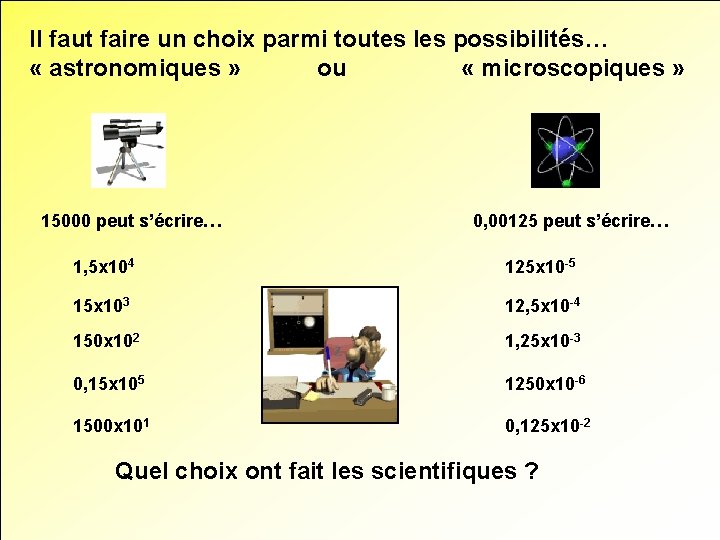 Il faut faire un choix parmi toutes les possibilités…
« astronomiques » ou « microscopiques »

15000 peut s'écrire…

$1,5x10^{4}$

$15x10^{3}$

$150x10^{2}$

$0,15x10^{5}$

$1500x10^{1}$

0,00125 peut s'écrire…

$125x10^{-5}$

$12,5x10^{-4}$

$1,25x10^{-3}$

$1250x10^{-6}$

$0,125x10^{-2}$

Quel choix ont fait les scientifiques ?